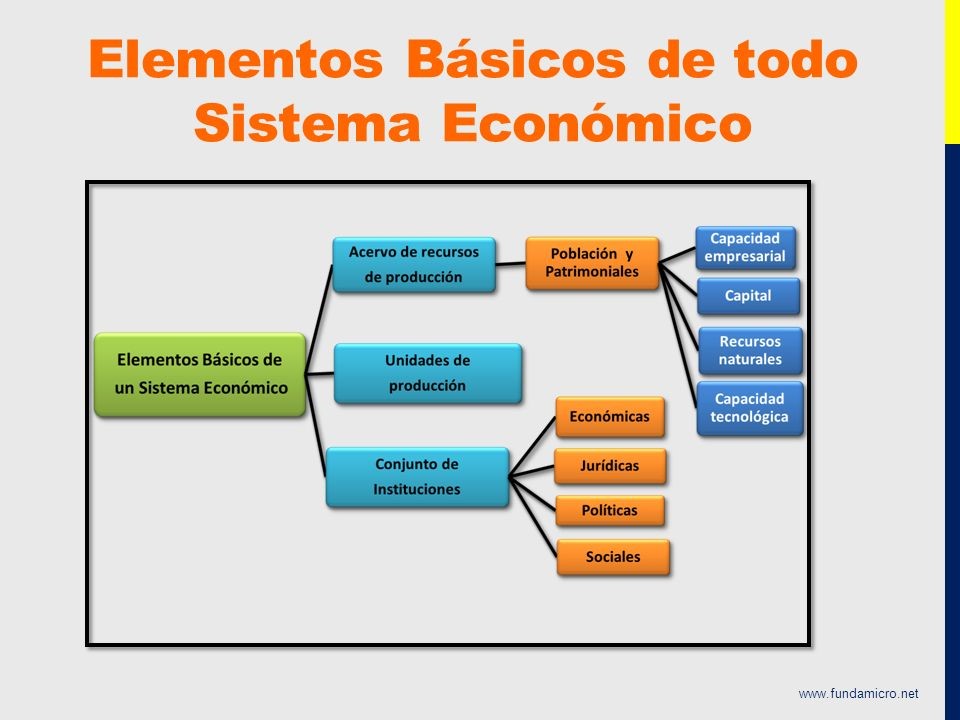 Elementos Básicos de todo Sistema Económico

Elementos Básicos de un Sistema Económico

Acervo de recursos de producción

Población y Patrimoniales

Capacidad empresarial

Capital

Recursos naturales

Capacidad tecnológica

Unidades de producción

Conjunto de Instituciones

Económicas

Jurídicas

Políticas

Sociales

www.fundamicro.net